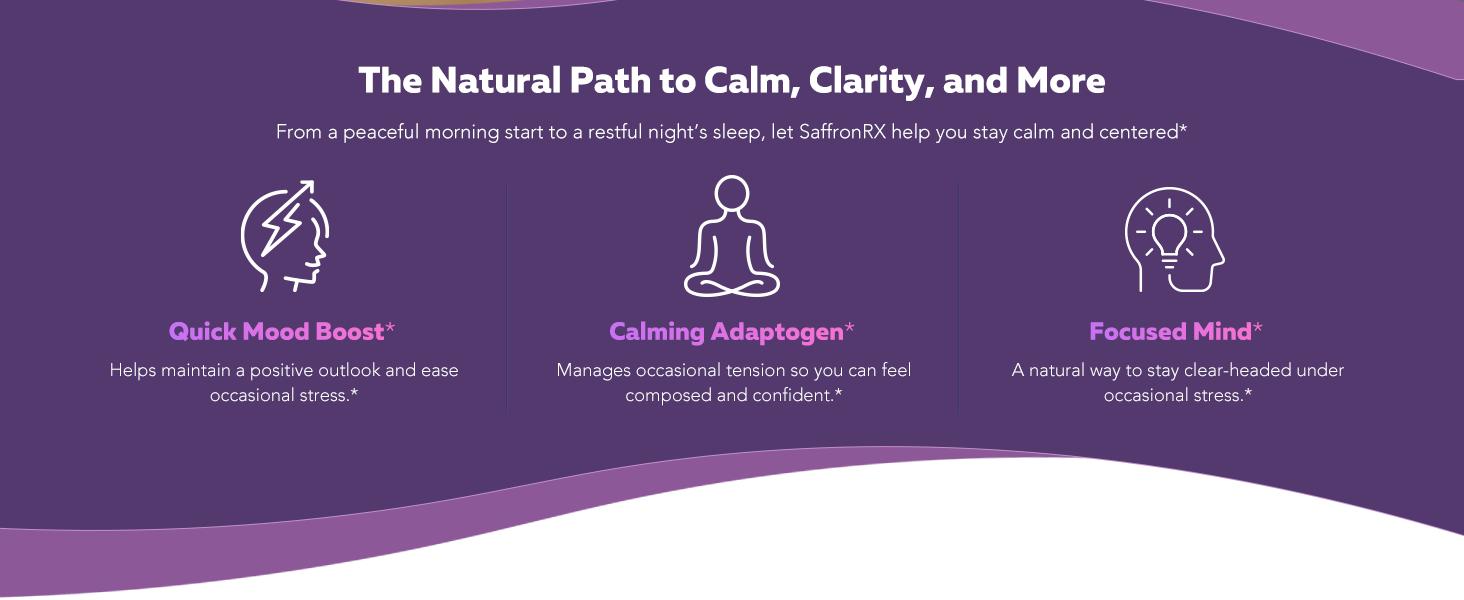 The Natural Path to Calm, Clarity, and More

From a peaceful morning start to a restful night's sleep, let SaffronRX help you stay calm and centered*

Quick Mood Boost*

Helps maintain a positive outlook and ease occasional stress.*

Calming Adaptogen*

Manages occasional tension so you can feel composed and confident.*

Focused Mind*

A natural way to stay clear-headed under occasional stress.*